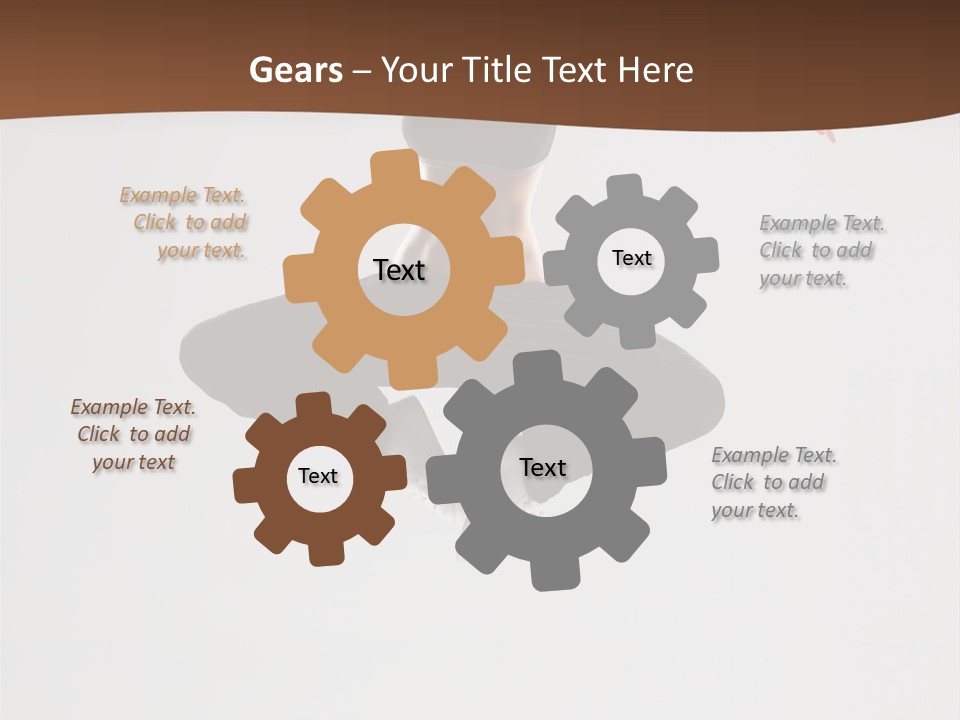 Gears – Your Title Text Here

Example Text. Click to add your text.

Text

Text

Example Text. Click to add your text.

Example Text. Click to add your text

Text

Text

Example Text. Click to add your text.